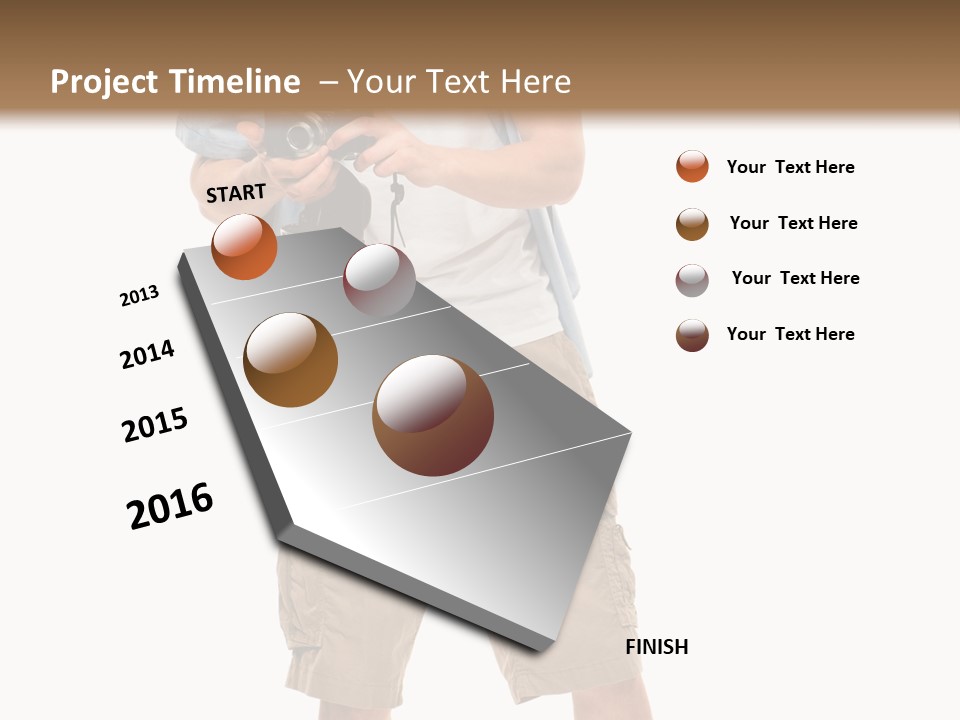 Project Timeline – Your Text Here

START

2013

2014

2015

2016

FINISH

Your Text Here

Your Text Here

Your Text Here

Your Text Here